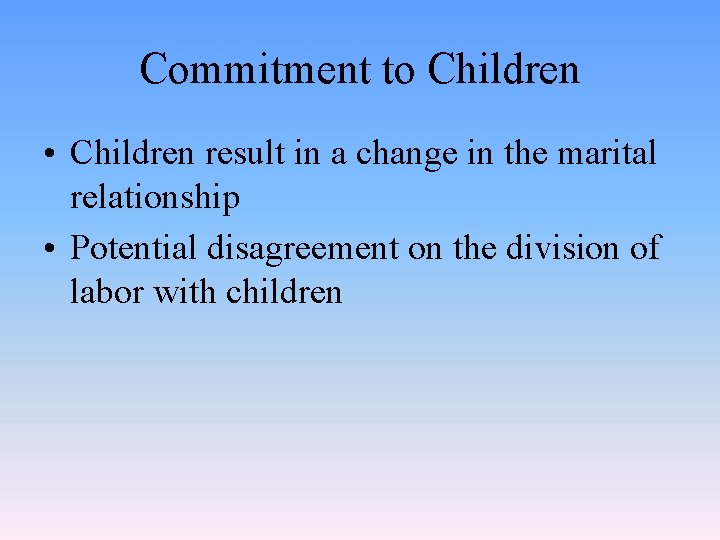 Commitment to Children

• Children result in a change in the marital relationship
• Potential disagreement on the division of labor with children